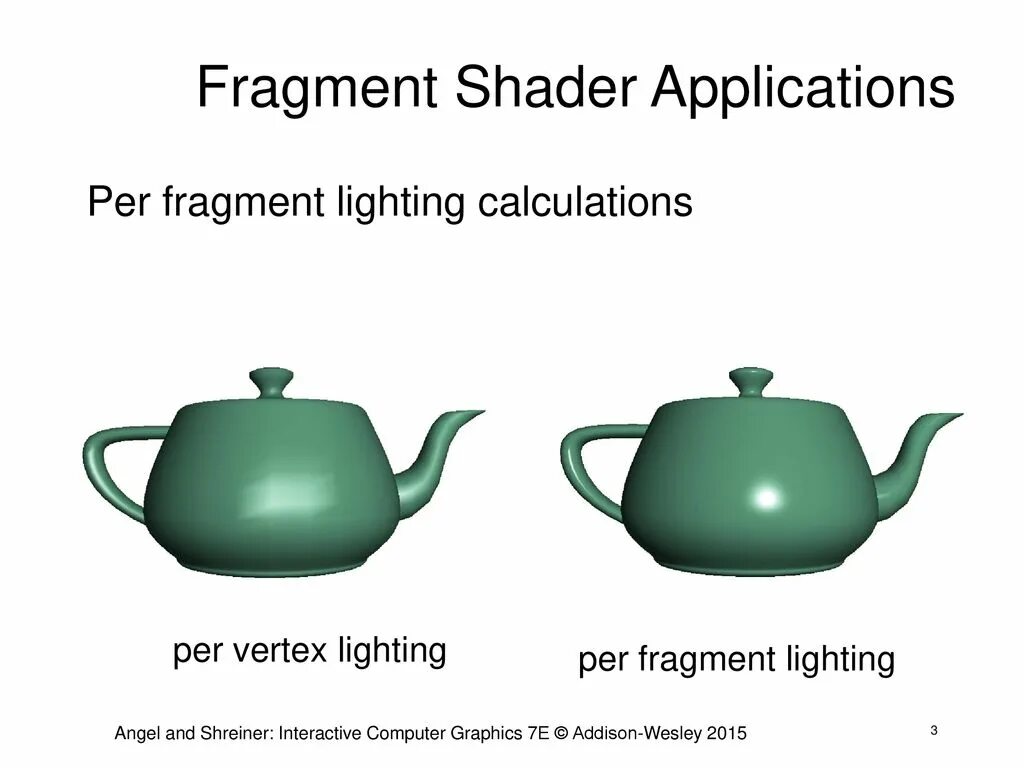 Fragment Shader Applications

Per fragment lighting calculations

per vertex lighting

per fragment lighting

Angel and Shreiner: Interactive Computer Graphics 7E © Addison-Wesley 2015

3